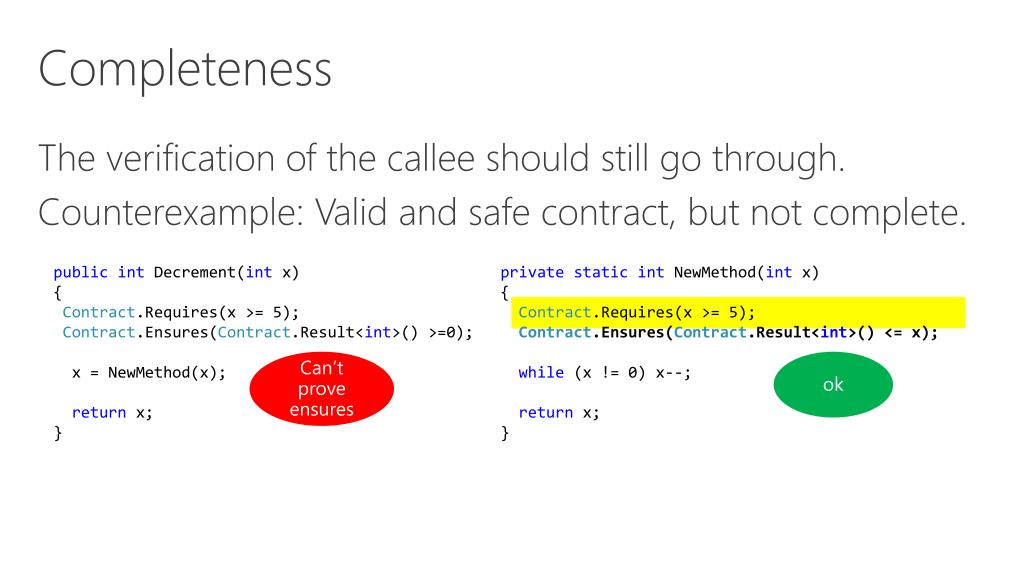 Completeness

The verification of the callee should still go through.

Counterexample: Valid and safe contract, but not complete.

public int Decrement(int x)
{
 Contract.Requires(x >= 5);
 Contract.Ensures(Contract.Result<int>() >=0);

  x = NewMethod(x);

  return x;
}

Can't prove ensures

private static int NewMethod(int x)
{
  Contract.Requires(x >= 5);
  Contract.Ensures(Contract.Result<int>() <= x);

  while (x != 0) x--;

  return x;
}

ok